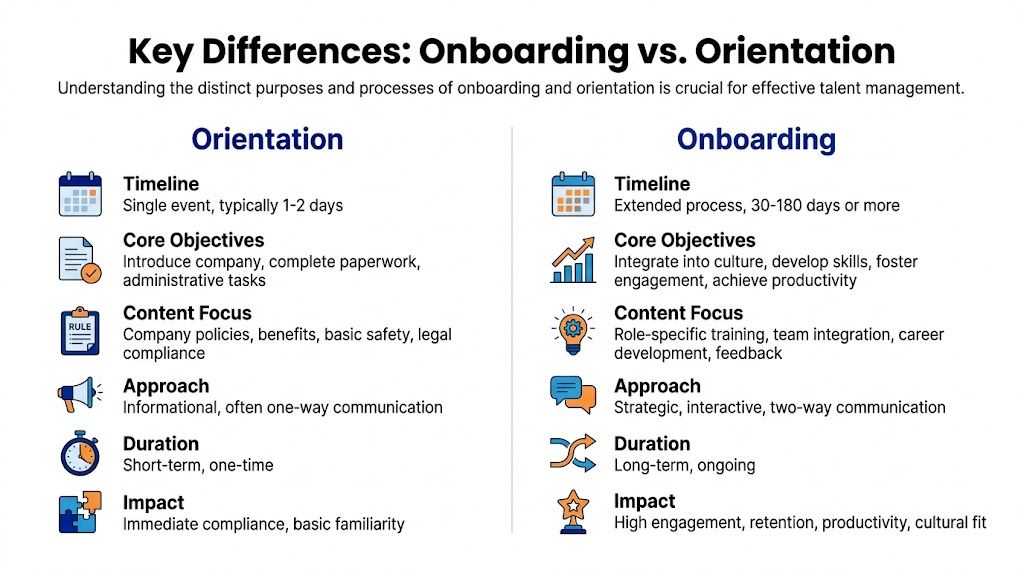 Key Differences: Onboarding vs. Orientation

Understanding the distinct purposes and processes of onboarding and orientation is crucial for effective talent management.

Orientation

Timeline
Single event, typically 1-2 days

Core Objectives
Introduce company, complete paperwork, administrative tasks

RULE

Content Focus
Company policies, benefits, basic safety, legal compliance

Approach
Informational, often one-way communication

Duration
Short-term, one-time

Impact
Immediate compliance, basic familiarity

Onboarding

Timeline
Extended process, 30-180 days or more

Core Objectives
Integrate into culture, develop skills, foster engagement, achieve productivity

Content Focus
Role-specific training, team integration, career development, feedback

Approach
Strategic, interactive, two-way communication

Duration
Long-term, ongoing

Impact
High engagement, retention, productivity, cultural fit